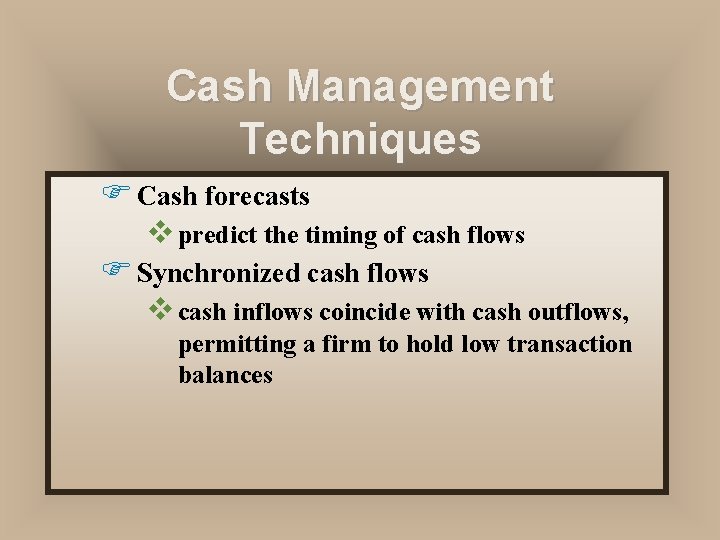 Cash Management Techniques

Cash forecasts

predict the timing of cash flows

Synchronized cash flows

cash inflows coincide with cash outflows, permitting a firm to hold low transaction balances